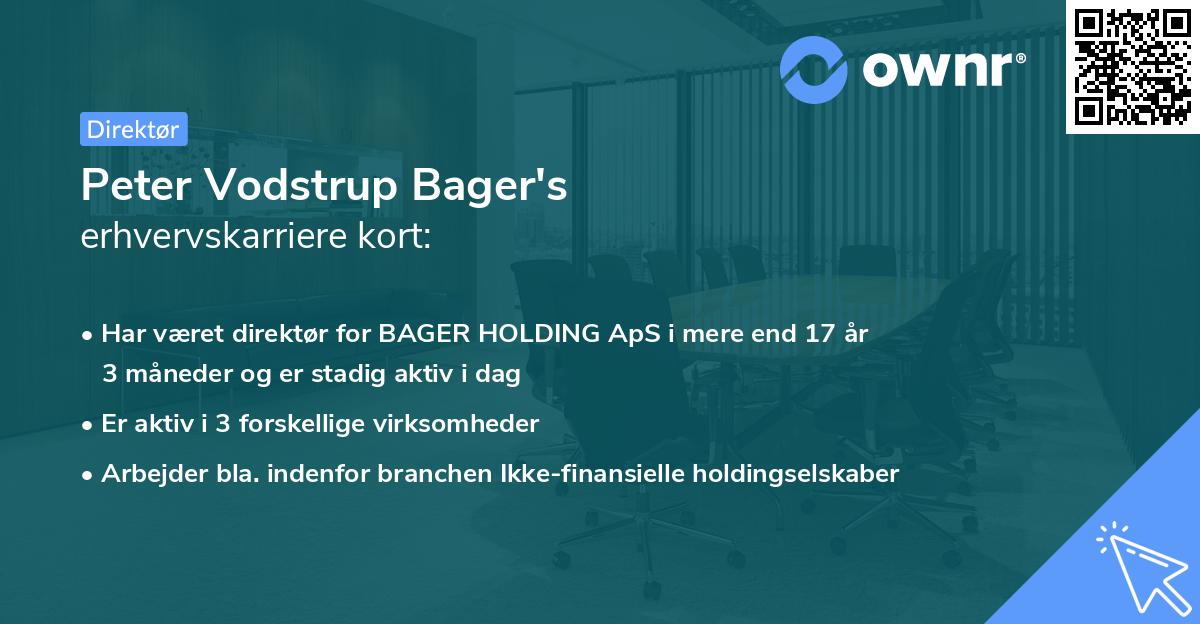 ownr®

Direktør

Peter Vodstrup Bager's
erhvervskarriere kort:

• Har været direktør for BAGER HOLDING ApS i mere end 17 år 3 måneder og er stadig aktiv i dag

• Er aktiv i 3 forskellige virksomheder

• Arbejder bla. indenfor branchen Ikke-finansielle holdingselskaber